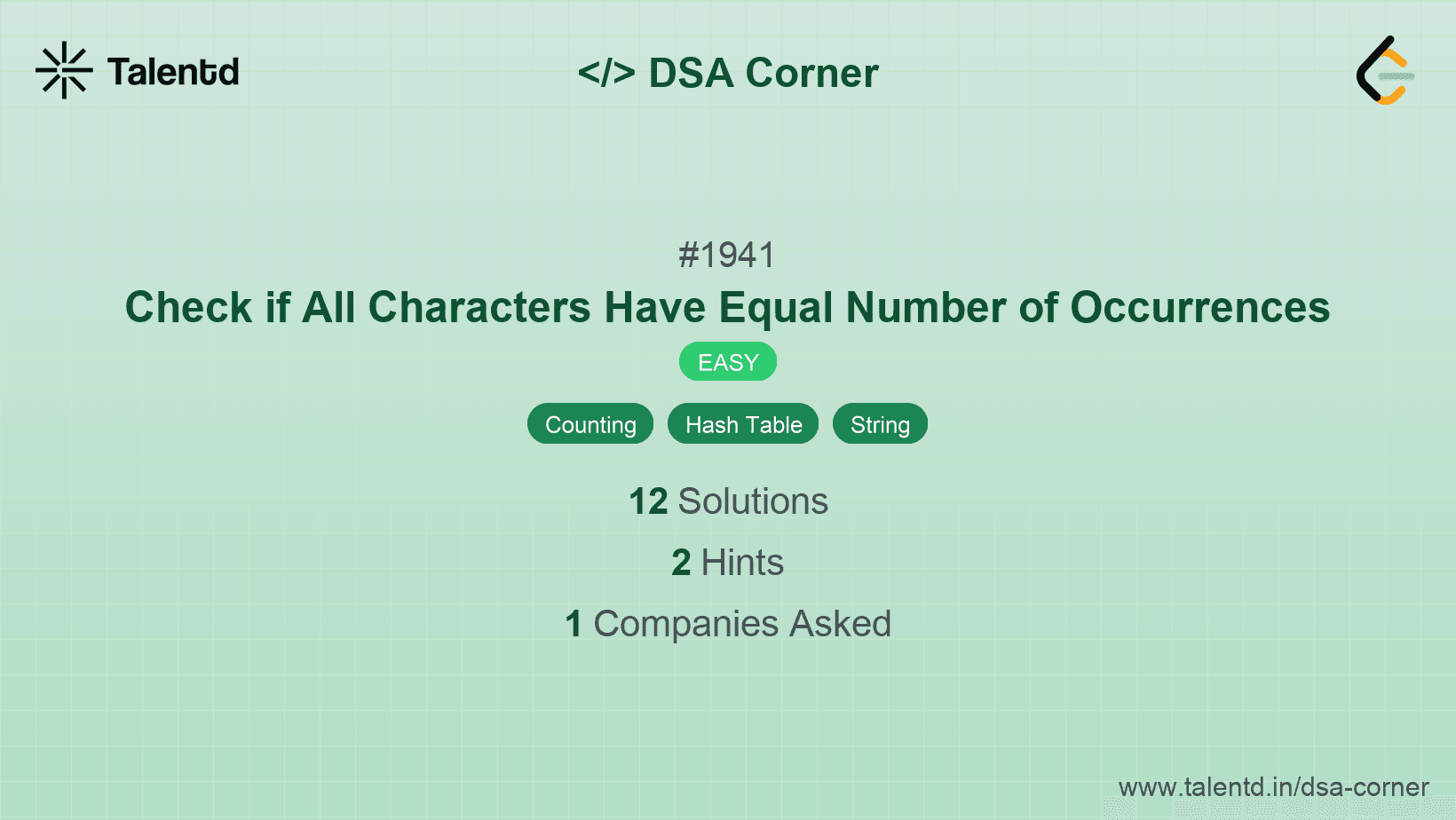 Talentd

</> DSA Corner

#1941

Check if All Characters Have Equal Number of Occurrences

EASY

Counting Hash Table String

12 Solutions

2 Hints

1 Companies Asked

www.talentd.in/dsa-corner